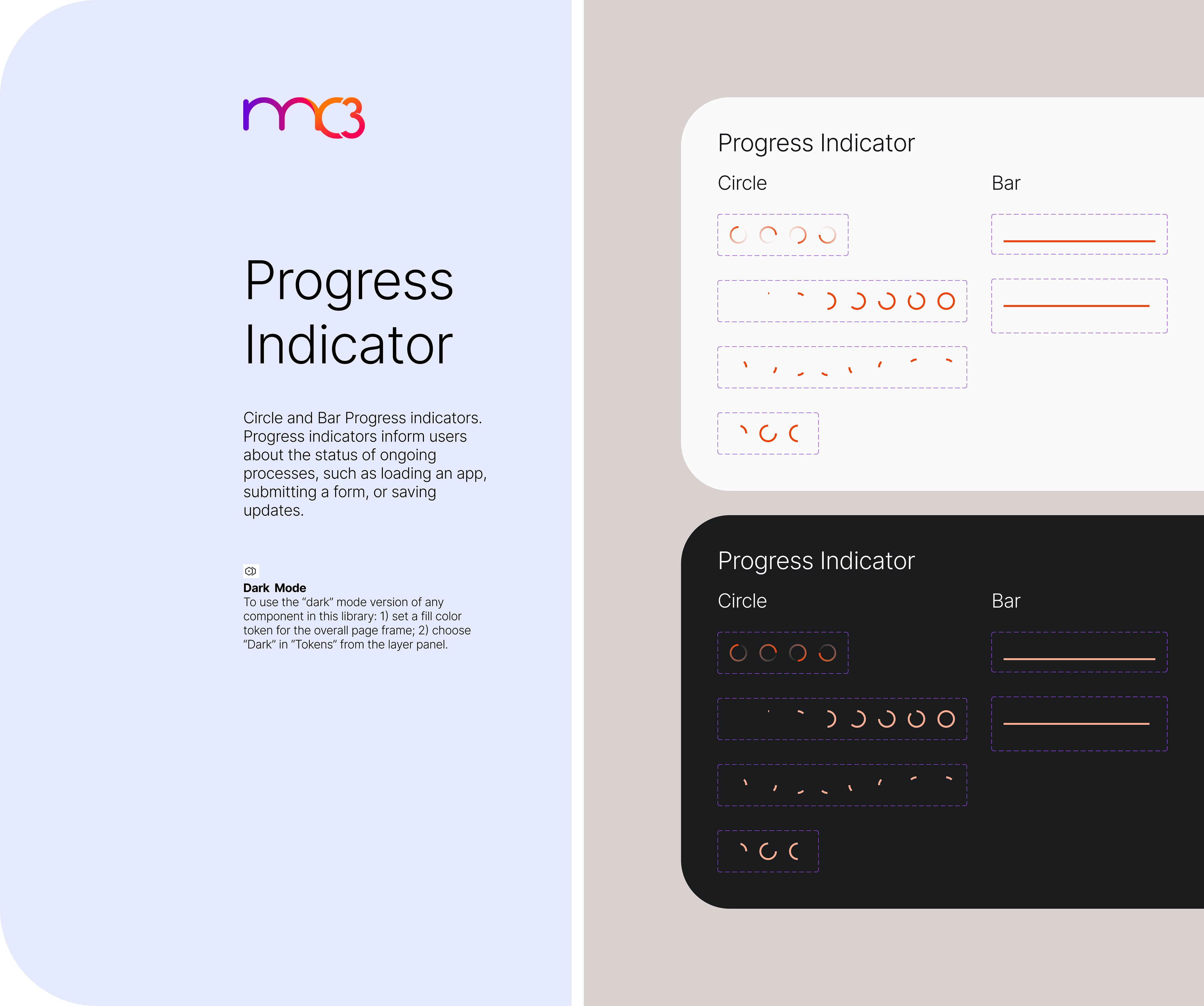 mc3

Progress Indicator

Circle and Bar Progress indicators. Progress indicators inform users about the status of ongoing processes, such as loading an app, submitting a form, or saving updates.

Dark Mode
To use the “dark” mode version of any component in this library: 1) set a fill color token for the overall page frame; 2) choose “Dark” in “Tokens” from the layer panel.

Progress Indicator

Circle

Bar

Progress Indicator

Circle

Bar